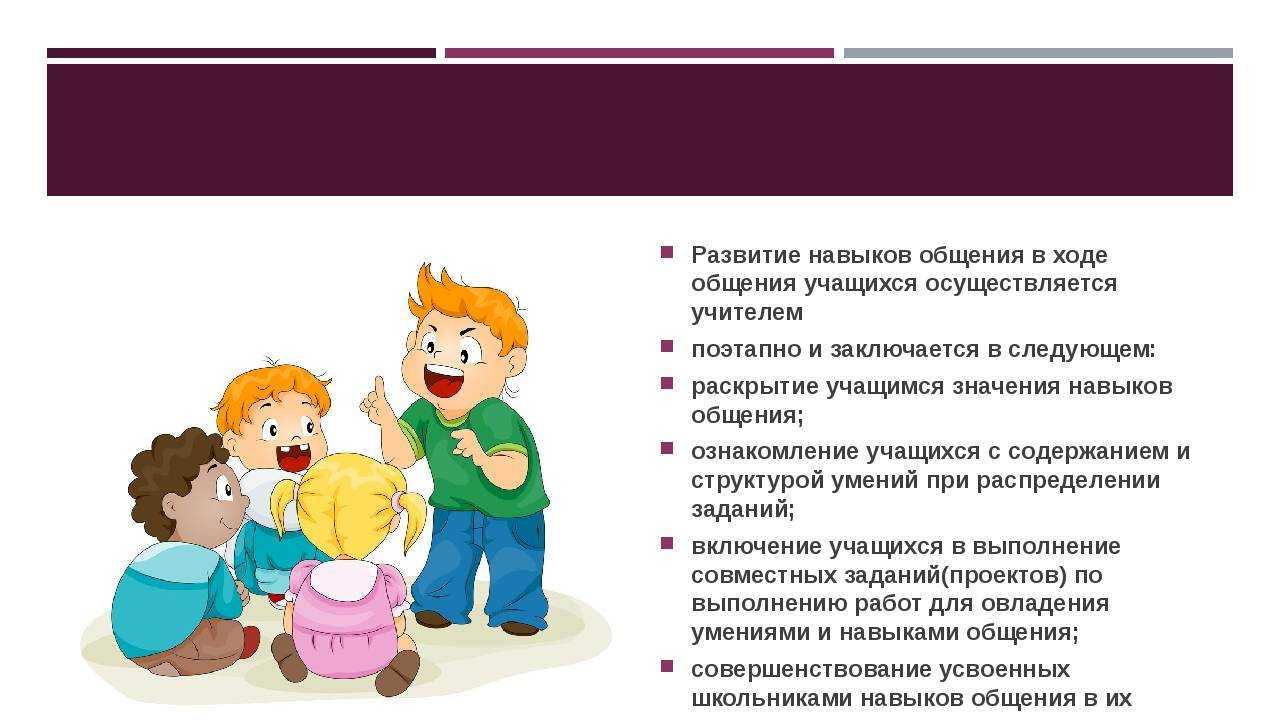 Развитие навыков общения в ходе общения учащихся осуществляется учителем

поэтапно и заключается в следующем:

раскрытие учащимся значения навыков общения;

ознакомление учащихся с содержанием и структурой умений при распределении заданий;

включение учащихся в выполнение совместных заданий(проектов) по выполнению работ для овладения умениями и навыками общения;

совершенствование усвоенных школьниками навыков общения в их